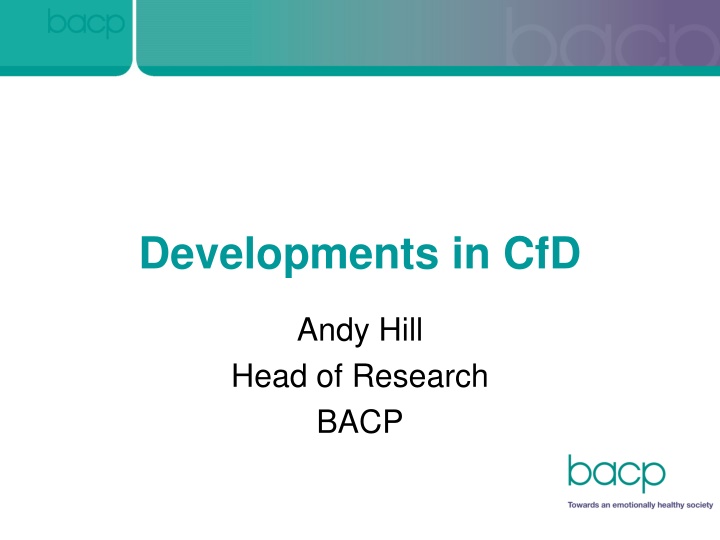 bacp

bacp

Developments in CfD

Andy Hill
Head of Research
BACP

bacp

Towards an emotionally healthy society